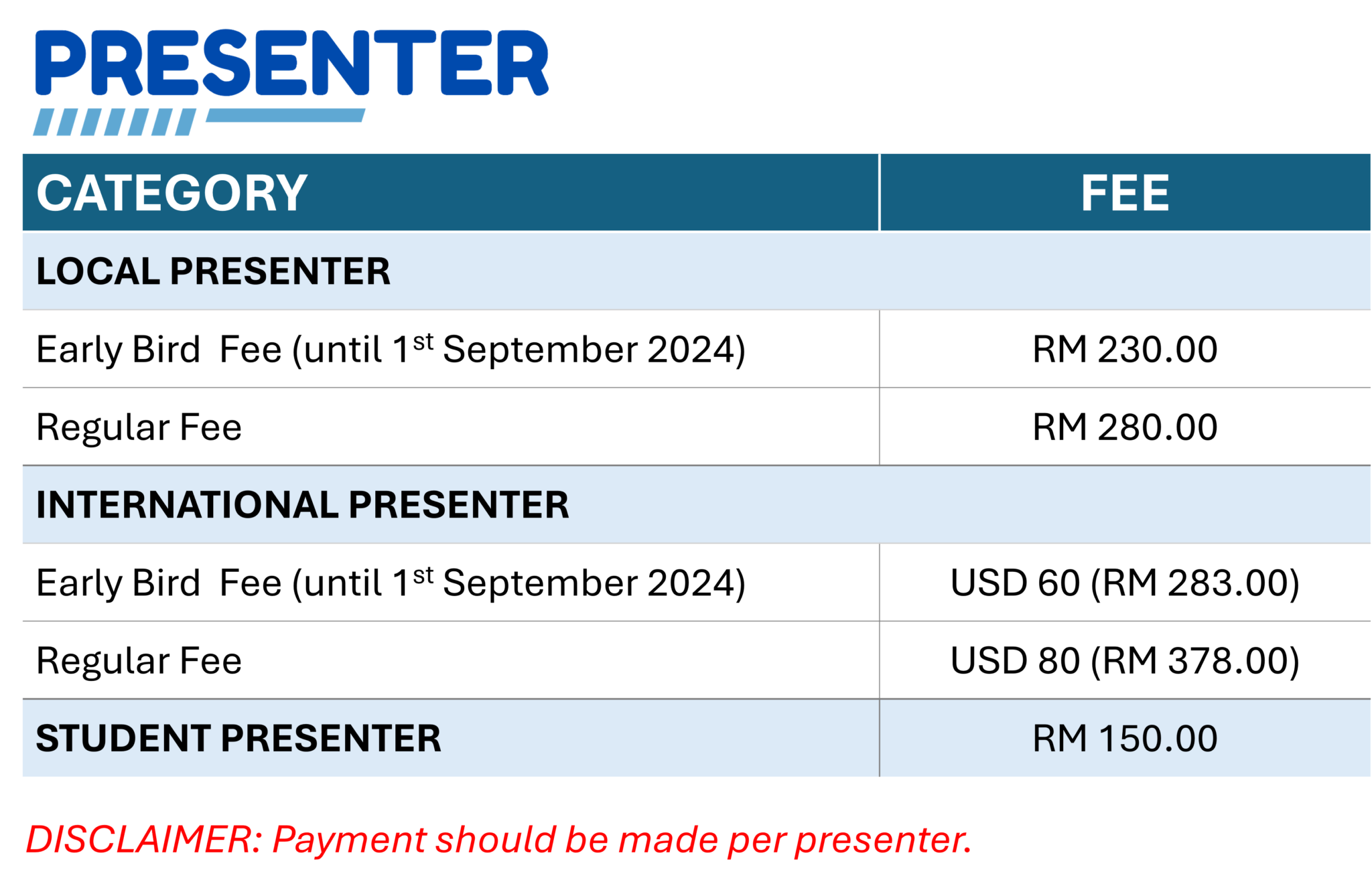 PRESENTER

| CATEGORY | FEE |
|---|---|
| LOCAL PRESENTER | |
| Early Bird Fee (until 1$^{st}$ September 2024) | RM 230.00 |
| Regular Fee | RM 280.00 |
| INTERNATIONAL PRESENTER | |
| Early Bird Fee (until 1$^{st}$ September 2024) | USD 60 (RM 283.00) |
| Regular Fee | USD 80 (RM 378.00) |
| STUDENT PRESENTER | RM 150.00 |

DISCLAIMER: Payment should be made per presenter.